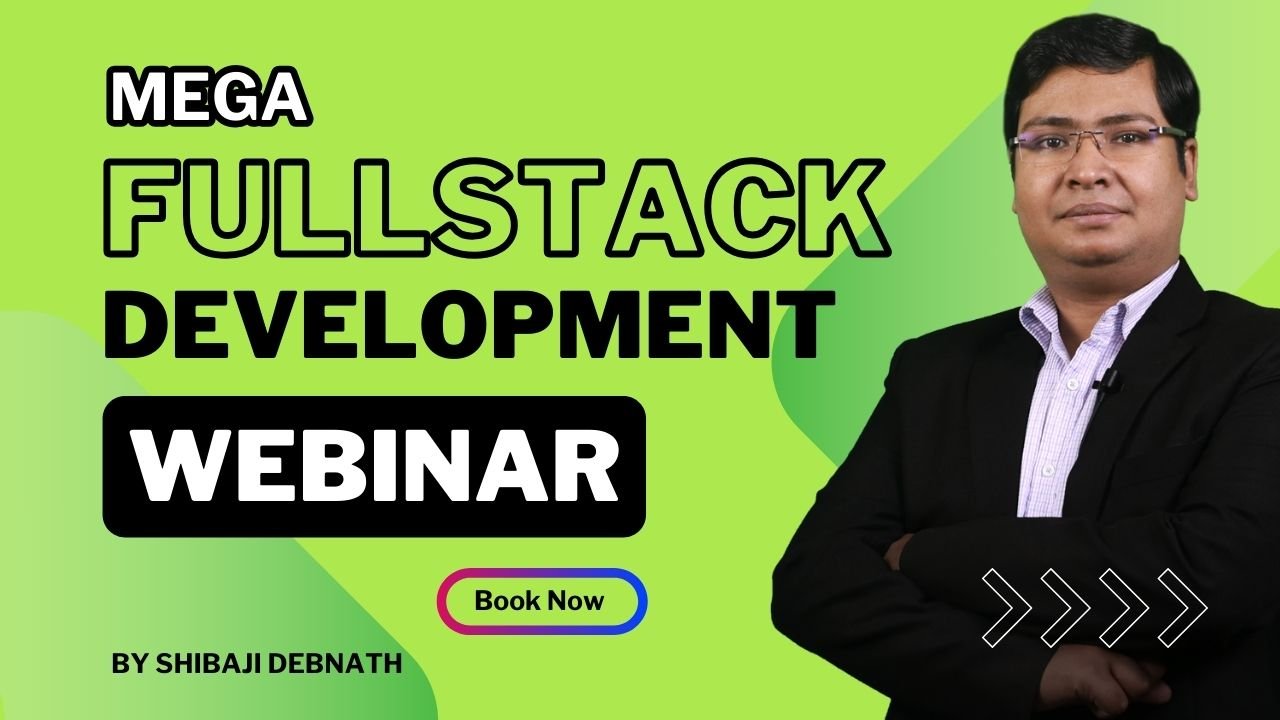 MEGA
FULLSTACK
DEVELOPMENT
WEBINAR

Book Now

BY SHIBAJI DEBNATH